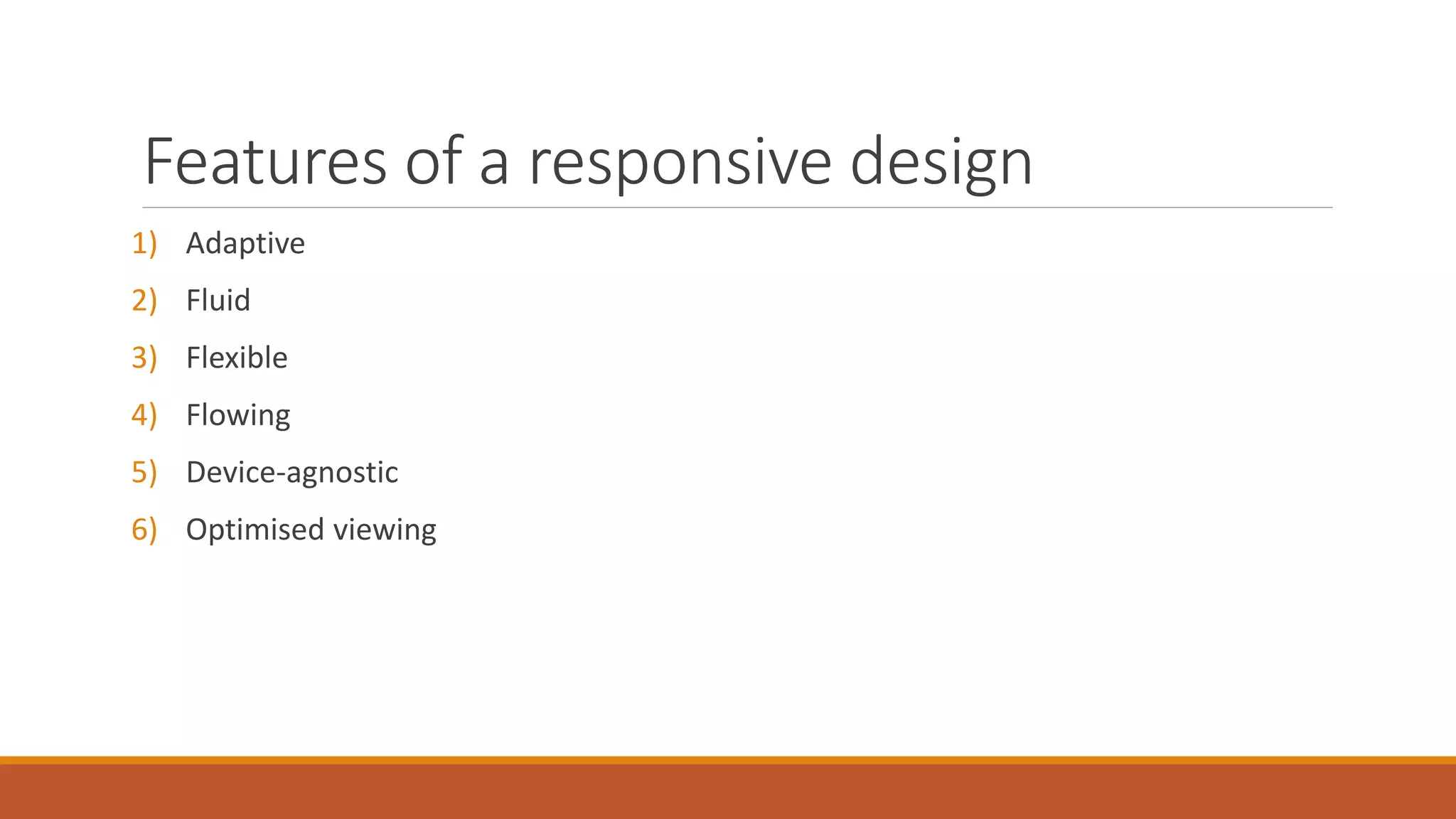 Features of a responsive design

1) Adaptive
2) Fluid
3) Flexible
4) Flowing
5) Device-agnostic
6) Optimised viewing